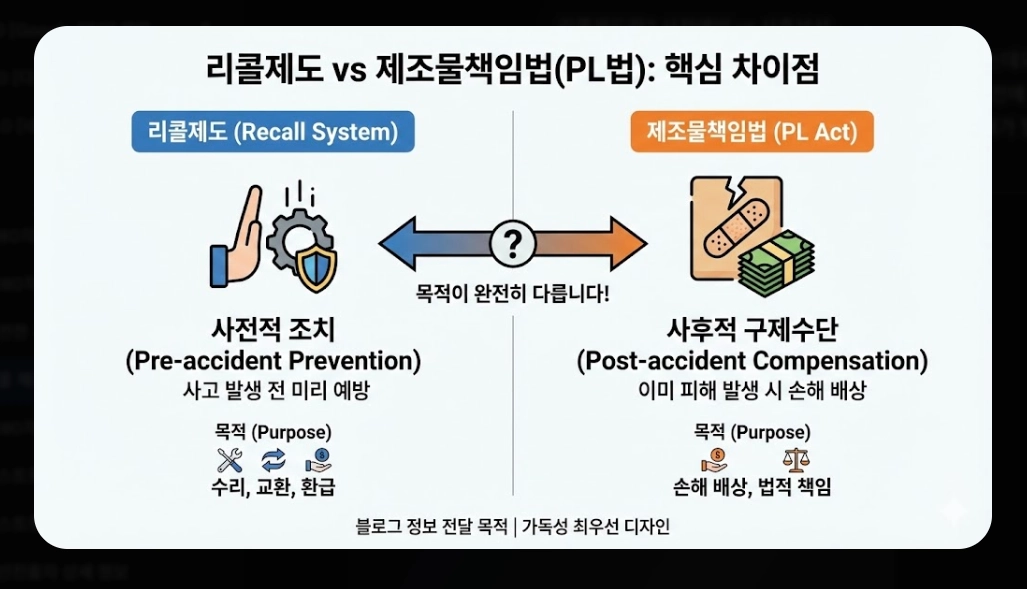 리콜제도 vs 제조물책임법(PL법): 핵심 차이점

리콜제도 (Recall System)

사전적 조치
(Pre-accident Prevention)
사고 발생 전 미리 예방

목적 (Purpose)
수리, 교환, 환급

?
목적이 완전히 다릅니다!

제조물책임법 (PL Act)

사후적 구제수단
(Post-accident Compensation)
이미 피해 발생 시 손해 배상

목적 (Purpose)
손해 배상, 법적 책임

블로그 정보 전달 목적 | 가독성 최우선 디자인